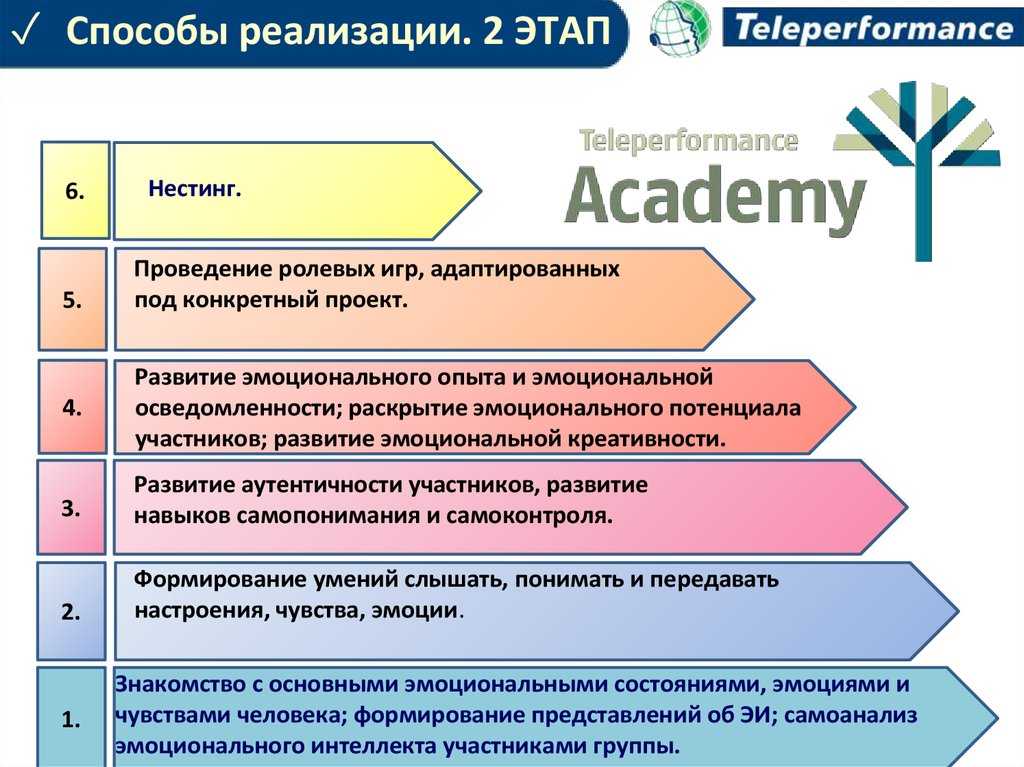 ✓ Способы реализации. 2 ЭТАП

Teleperformance

Teleperformance Academy

6.
Нестинг.

5.
Проведение ролевых игр, адаптированных под конкретный проект.

4.
Развитие эмоционального опыта и эмоциональной осведомленности; раскрытие эмоционального потенциала участников; развитие эмоциональной креативности.

3.
Развитие аутентичности участников, развитие навыков самопонимания и самоконтроля.

2.
Формирование умений слышать, понимать и передавать настроения, чувства, эмоции.

1.
Знакомство с основными эмоциональными состояниями, эмоциями и чувствами человека; формирование представлений об ЭИ; самоанализ эмоционального интеллекта участниками группы.